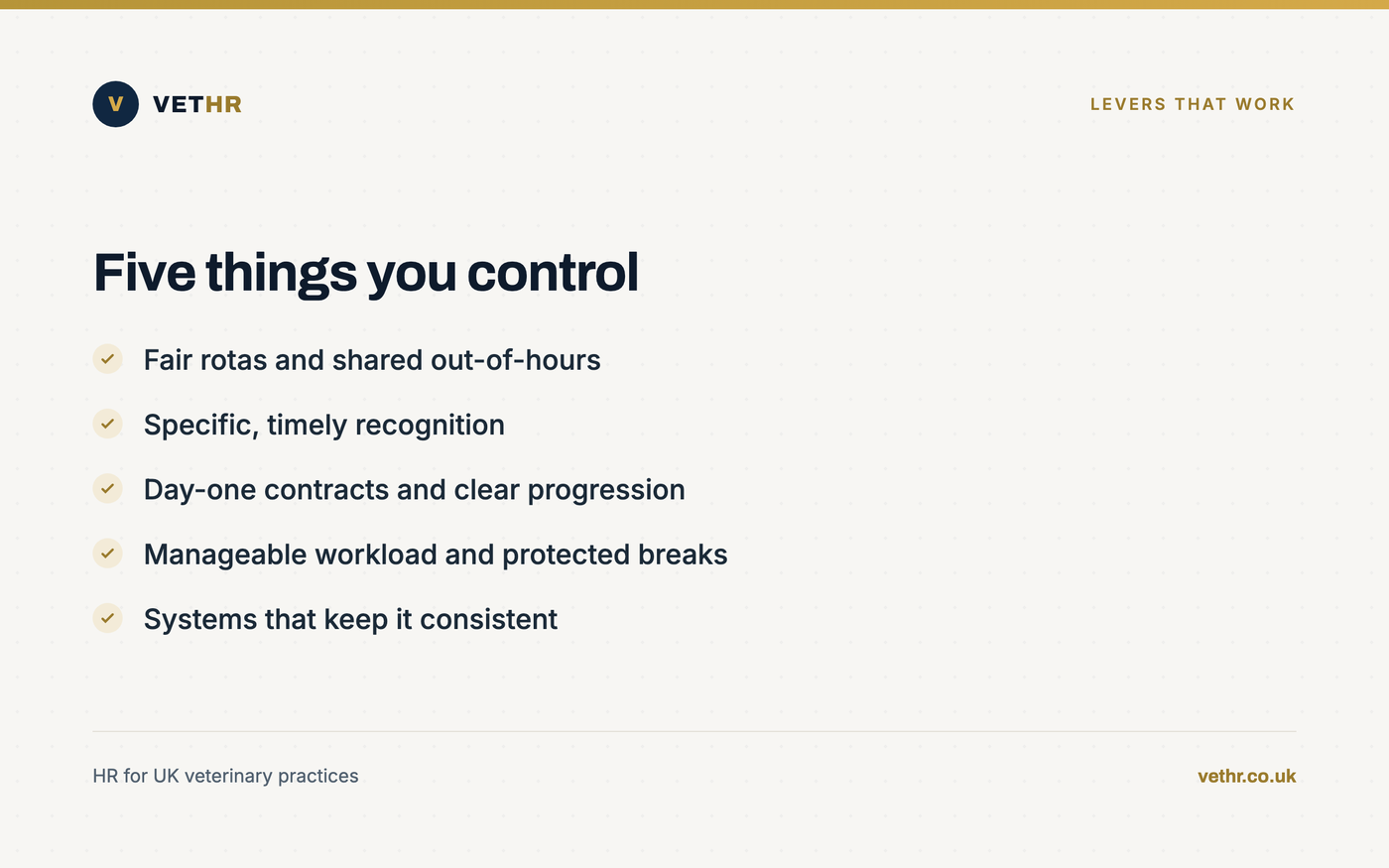 V VETHR

LEVERS THAT WORK

Five things you control

Fair rotas and shared out-of-hours

Specific, timely recognition

Day-one contracts and clear progression

Manageable workload and protected breaks

Systems that keep it consistent

HR for UK veterinary practices

vethr.co.uk